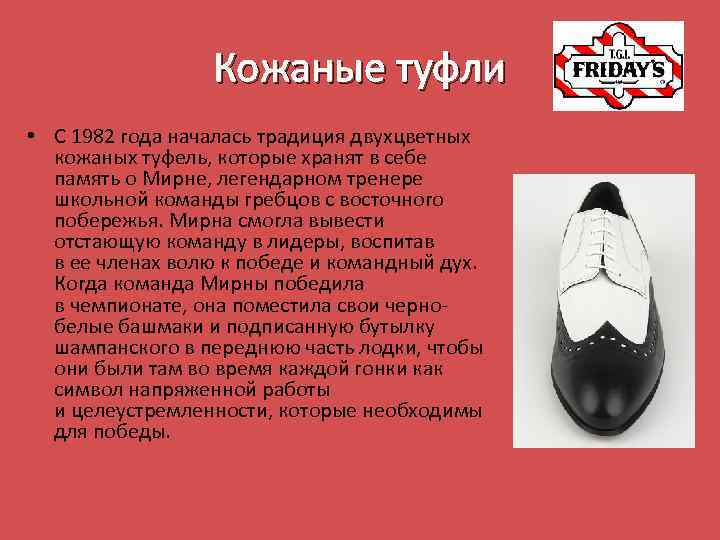 Кожаные туфли

T.G.I. FRIDAY'S

• С 1982 года началась традиция двухцветных кожаных туфель, которые хранят в себе память о Мирне, легендарном тренере школьной команды гребцов с восточного побережья. Мирна смогла вывести отстающую команду в лидеры, воспитав в ее членах волю к победе и командный дух. Когда команда Мирны победила в чемпионате, она поместила свои черно-белые башмаки и подписанную бутылку шампанского в переднюю часть лодки, чтобы они были там во время каждой гонки как символ напряженной работы и целеустремленности, которые необходимы для победы.